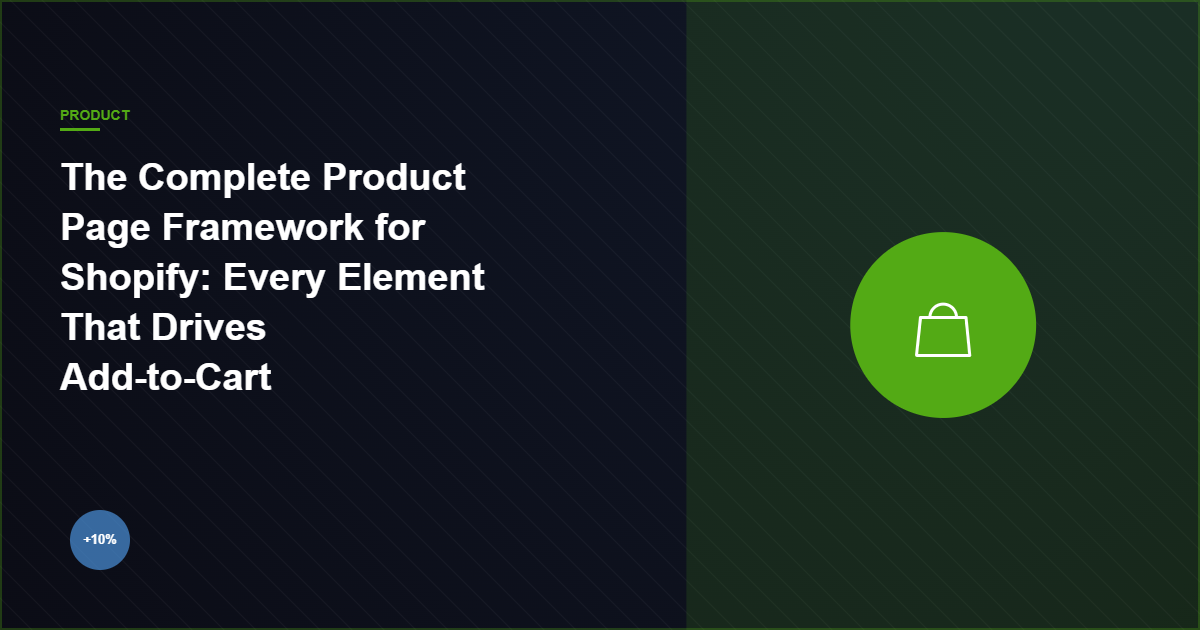 PRODUCT

The Complete Product Page Framework for Shopify: Every Element That Drives Add-to-Cart

+10%